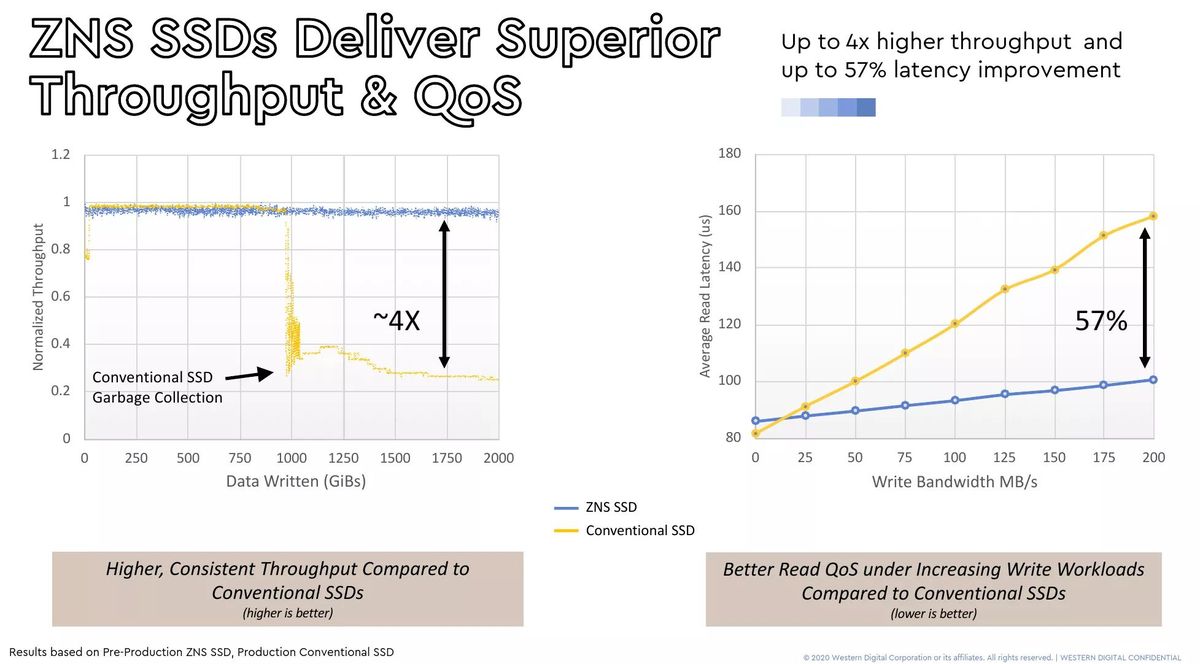 ZNS SSDs Deliver Superior Throughput & QoS

Up to 4x higher throughput and up to 57% latency improvement

1.2
1
0.8
0.6
0.4
0.2
0
Normalized Throughput
~4X
Conventional SSD Garbage Collection
0 250 500 750 1000 1250 1500 1750 2000
Data Written (GiBs)

180
160
140
120
100
80
Average Read Latency (us)
57%
0 25 50 75 100 125 150 175 200
Write Bandwidth MB/s

ZNS SSD
Conventional SSD

Higher, Consistent Throughput Compared to Conventional SSDs
(higher is better)

Better Read QoS under Increasing Write Workloads Compared to Conventional SSDs
(lower is better)

Results based on Pre-Production ZNS SSD, Production Conventional SSD

© 2020 Western Digital Corporation or its affiliates. All rights reserved. | WESTERN DIGITAL CONFIDENTIAL